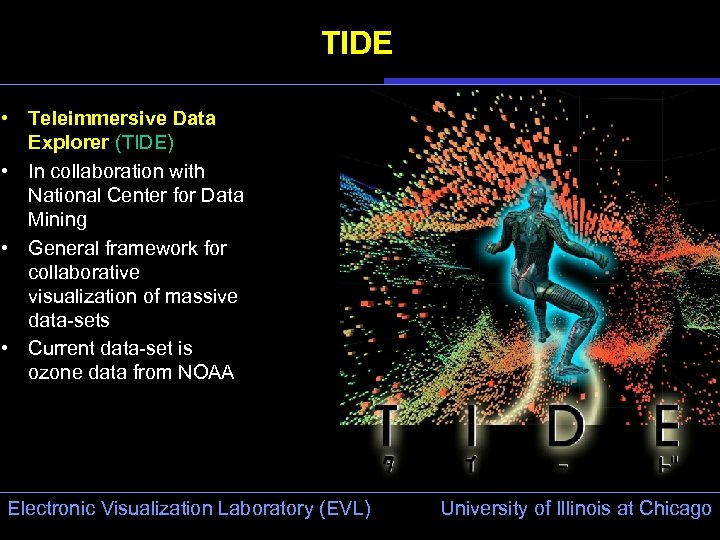 TIDE

• Teleimmersive Data Explorer (TIDE)
• In collaboration with National Center for Data Mining
• General framework for collaborative visualization of massive data-sets
• Current data-set is ozone data from NOAA

T I D E
タ イ ー ド

Electronic Visualization Laboratory (EVL)
University of Illinois at Chicago